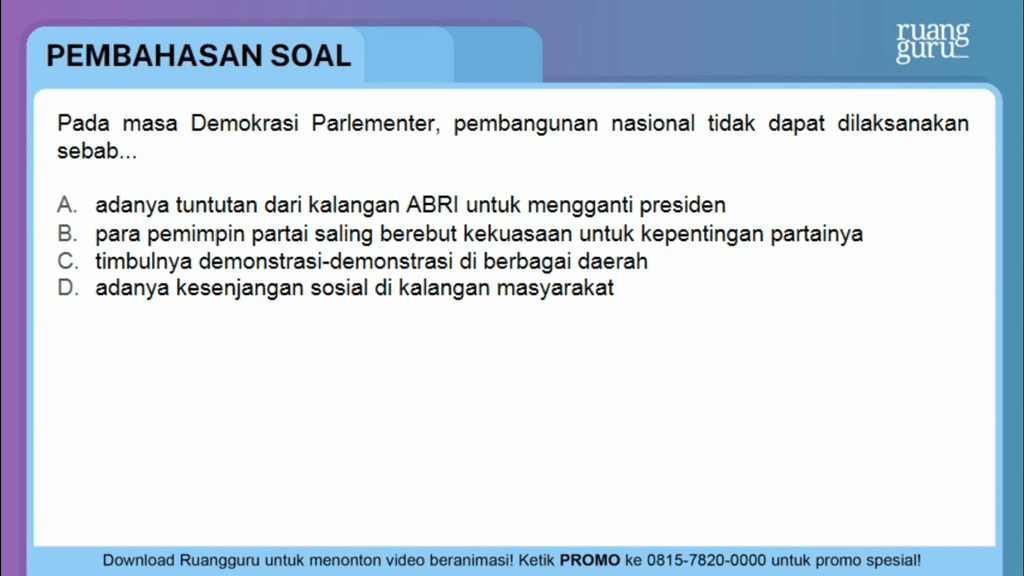 PEMBAHASAN SOAL

ruang guru

Pada masa Demokrasi Parlementer, pembangunan nasional tidak dapat dilaksanakan sebab...

A. adanya tuntutan dari kalangan ABRI untuk mengganti presiden
B. para pemimpin partai saling berebut kekuasaan untuk kepentingan partainya
C. timbulnya demonstrasi-demonstrasi di berbagai daerah
D. adanya kesenjangan sosial di kalangan masyarakat

Download Ruangguru untuk menonton video beranimasi! Ketik PROMO ke 0815-7820-0000 untuk promo spesial!